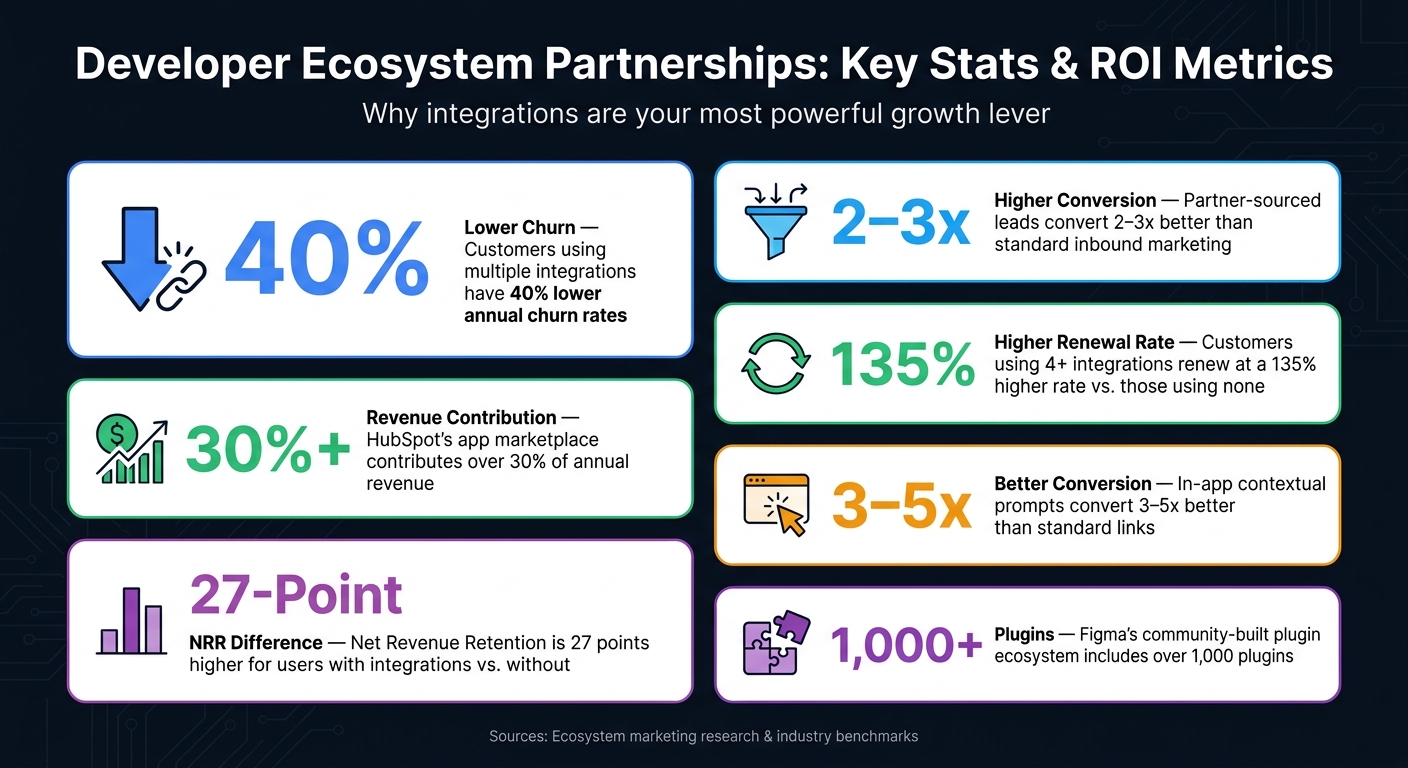 Developer Ecosystem Partnerships: Key Stats & ROI Metrics
Why integrations are your most powerful growth lever

40%
Lower Churn — Customers using multiple integrations have 40% lower annual churn rates

30%+
Revenue Contribution — HubSpot's app marketplace contributes over 30% of annual revenue

27-Point
NRR Difference — Net Revenue Retention is 27 points higher for users with integrations vs. without

2–3x
Higher Conversion — Partner-sourced leads convert 2–3x better than standard inbound marketing

135%
Higher Renewal Rate — Customers using 4+ integrations renew at a 135% higher rate vs. those using none

3–5x
Better Conversion — In-app contextual prompts convert 3–5x better than standard links

1,000+
Plugins — Figma's community-built plugin ecosystem includes over 1,000 plugins

Sources: Ecosystem marketing research & industry benchmarks